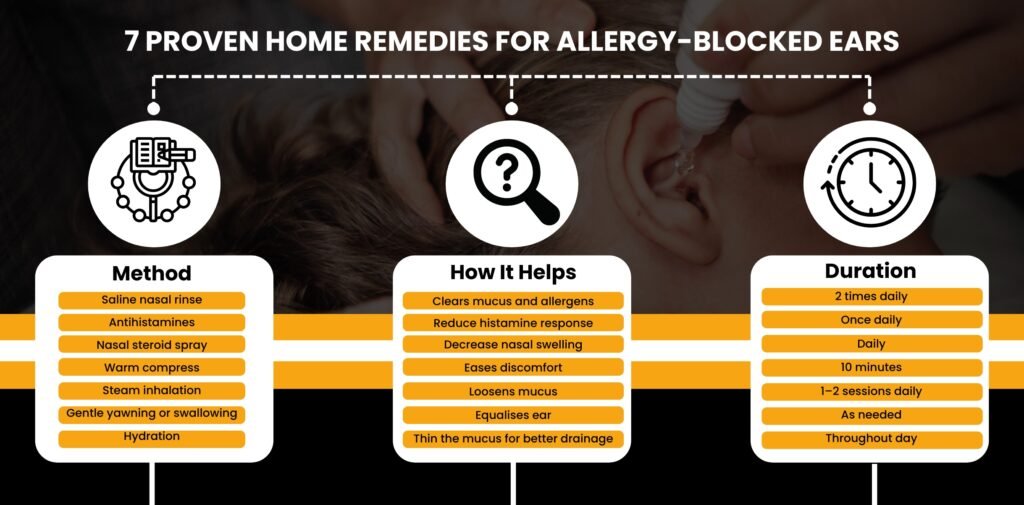 7 PROVEN HOME REMEDIES FOR ALLERGY-BLOCKED EARS

Method
Saline nasal rinse
Antihistamines
Nasal steroid spray
Warm compress
Steam inhalation
Gentle yawning or swallowing
Hydration

How It Helps
Clears mucus and allergens
Reduce histamine response
Decrease nasal swelling
Eases discomfort
Loosens mucus
Equalises ear
Thin the mucus for better drainage

Duration
2 times daily
Once daily
Daily
10 minutes
1–2 sessions daily
As needed
Throughout day